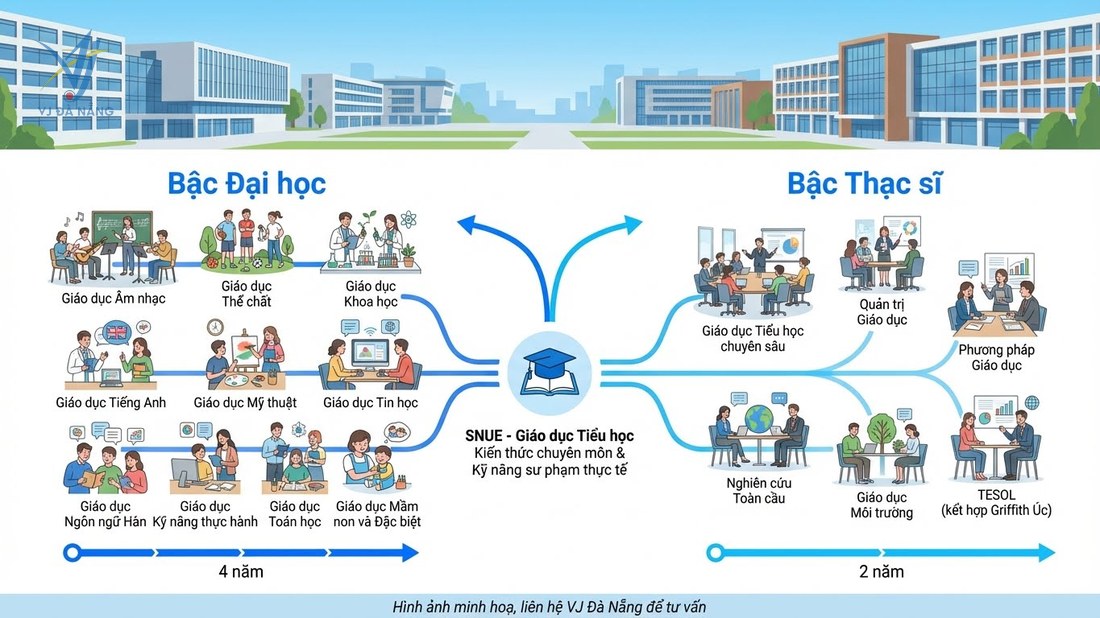 VJ ĐÀ NẴNG

Bậc Đại học

Giáo dục Âm nhạc

Giáo dục Thể chất

Giáo dục Khoa học

Giáo dục Tiếng Anh

Giáo dục Mỹ thuật

Giáo dục Tin học

Giáo dục Ngôn ngữ Hán

Giáo dục Kỹ năng thực hành

Giáo dục Toán học

Giáo dục Mầm non và Đặc biệt

4 năm

SNUE - Giáo dục Tiểu học
Kiến thức chuyên môn & Kỹ năng sư phạm thực tế

Bậc Thạc sĩ

Giáo dục Tiểu học chuyên sâu

Quản trị Giáo dục

Phương pháp Giáo dục

Nghiên cứu Toàn cầu

Giáo dục Môi trường

TESOL (kết hợp Griffith Úc)

2 năm

Hình ảnh minh hoạ, liên hệ VJ Đà Nẵng để tư vấn